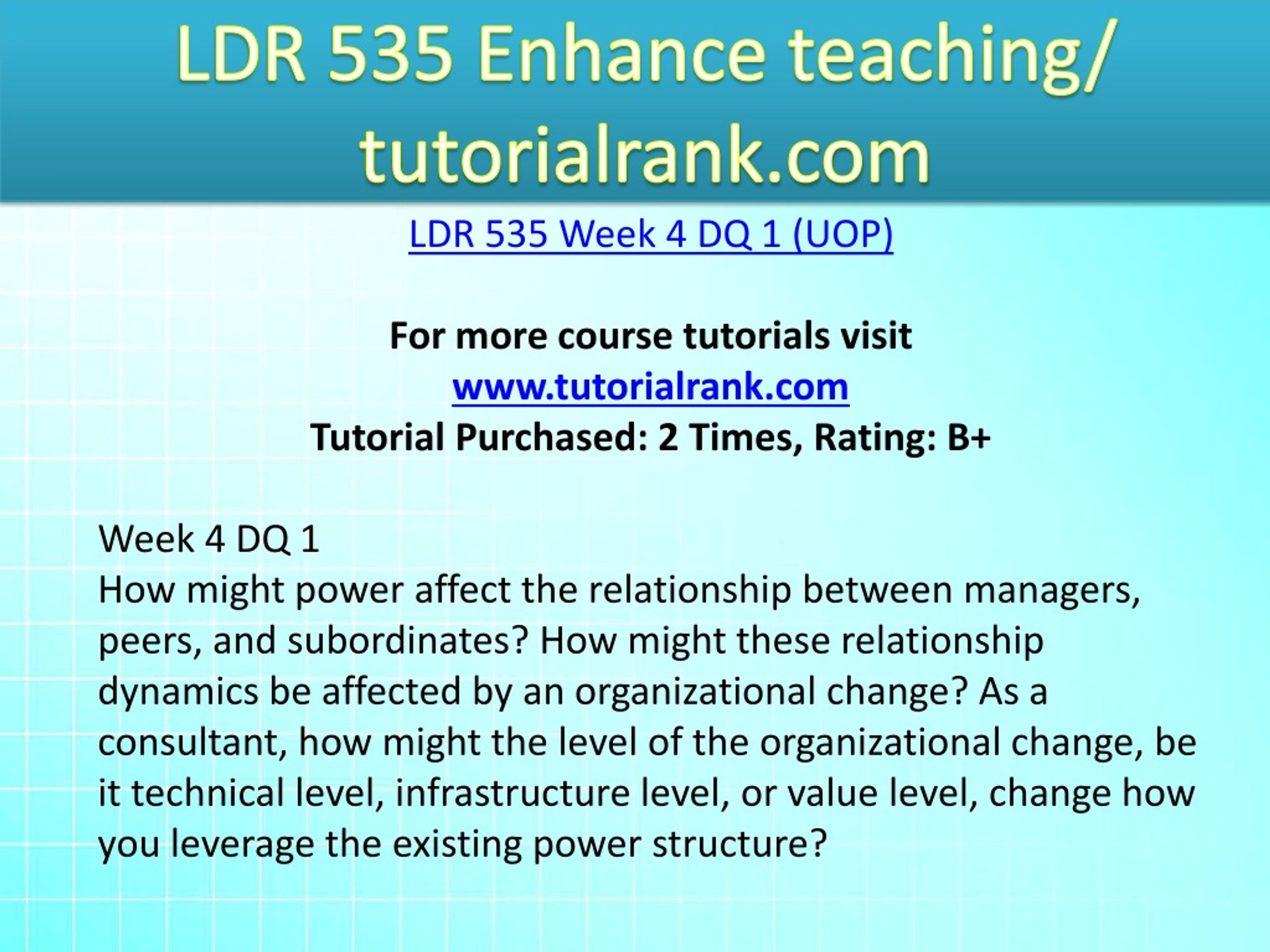 LDR 535 Enhance teaching/ tutorialrank.com

LDR 535 Week 4 DQ 1 (UOP)

For more course tutorials visit
www.tutorialrank.com
Tutorial Purchased: 2 Times, Rating: B+

Week 4 DQ 1
How might power affect the relationship between managers, peers, and subordinates? How might these relationship dynamics be affected by an organizational change? As a consultant, how might the level of the organizational change, be it technical level, infrastructure level, or value level, change how you leverage the existing power structure?